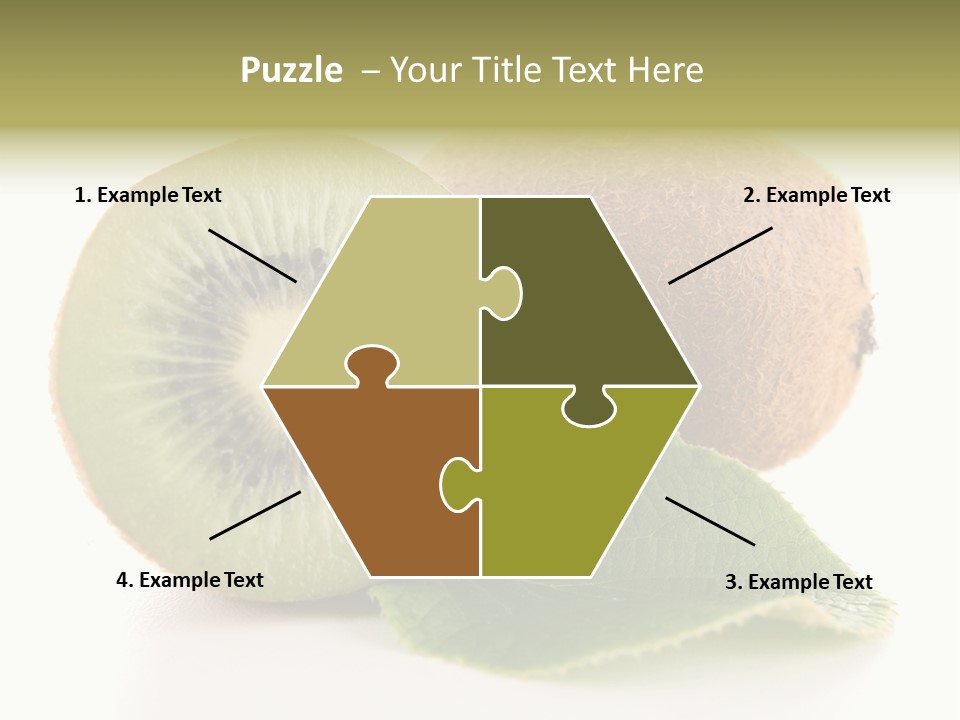 Puzzle – Your Title Text Here

1. Example Text

2. Example Text

4. Example Text

3. Example Text